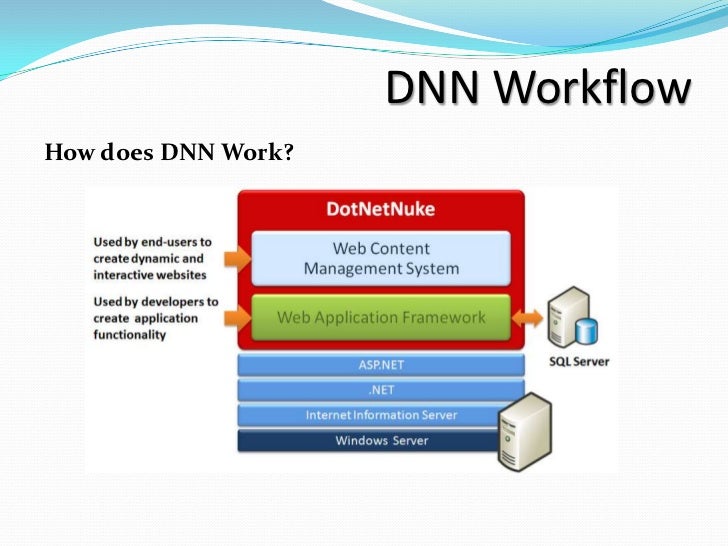 DNN Workflow

How does DNN Work?

DotNetNuke

Used by end-users to create dynamic and interactive websites

Web Content Management System

Used by developers to create application functionality

Web Application Framework

SQL Server

ASP.NET

.NET

Internet Information Server

Windows Server